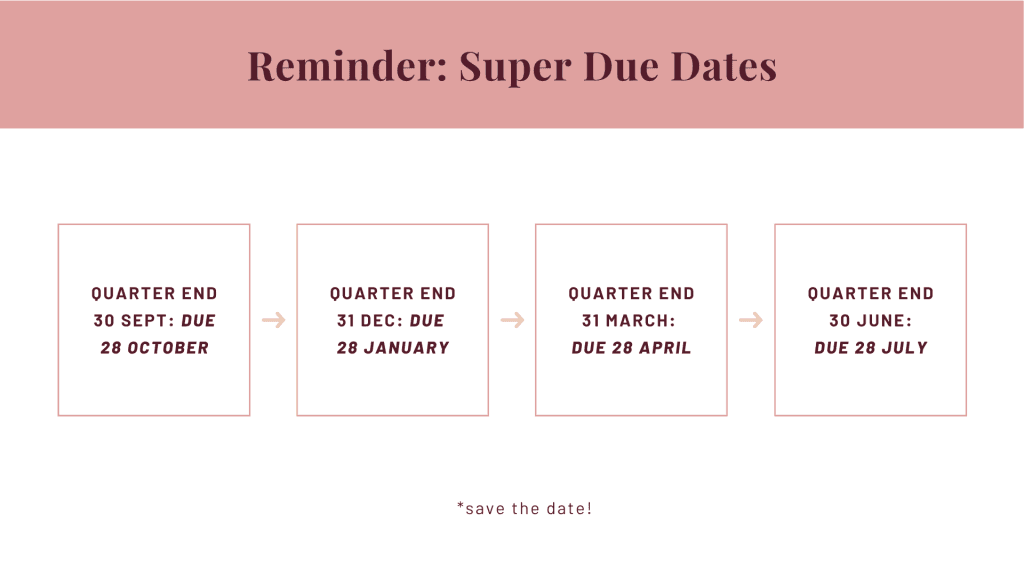 Reminder: Super Due Dates

QUARTER END 30 SEPT: DUE 28 OCTOBER

QUARTER END 31 DEC: DUE 28 JANUARY

QUARTER END 31 MARCH: DUE 28 APRIL

QUARTER END 30 JUNE: DUE 28 JULY

*save the date!